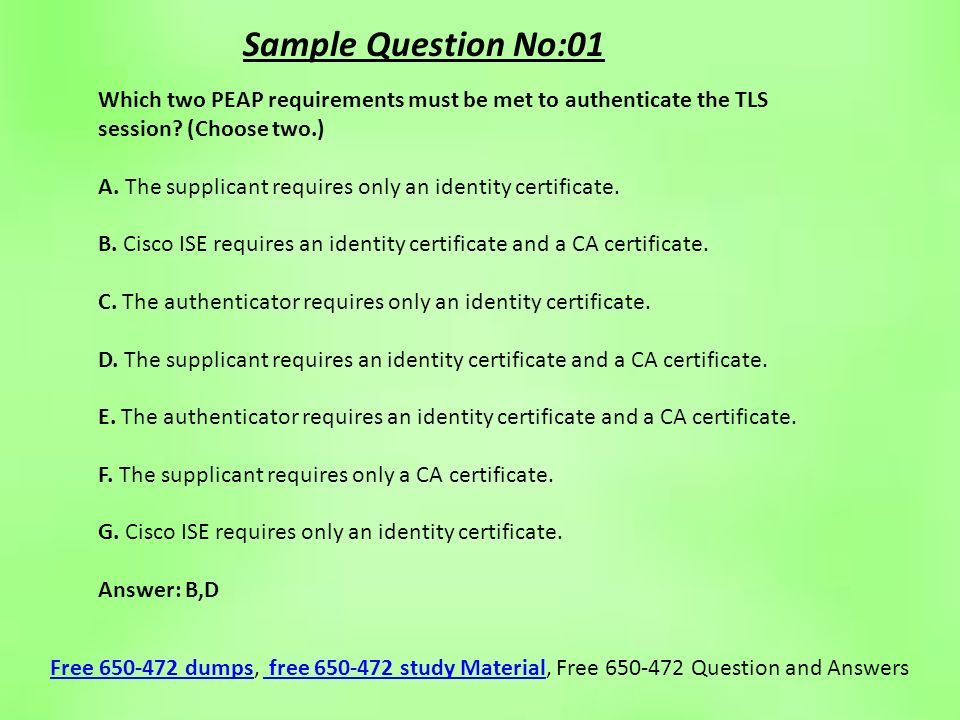 Sample Question No:01

Which two PEAP requirements must be met to authenticate the TLS session? (Choose two.)

A. The supplicant requires only an identity certificate.

B. Cisco ISE requires an identity certificate and a CA certificate.

C. The authenticator requires only an identity certificate.

D. The supplicant requires an identity certificate and a CA certificate.

E. The authenticator requires an identity certificate and a CA certificate.

F. The supplicant requires only a CA certificate.

G. Cisco ISE requires only an identity certificate.

Answer: B,D

Free 650-472 dumps, free 650-472 study Material, Free 650-472 Question and Answers